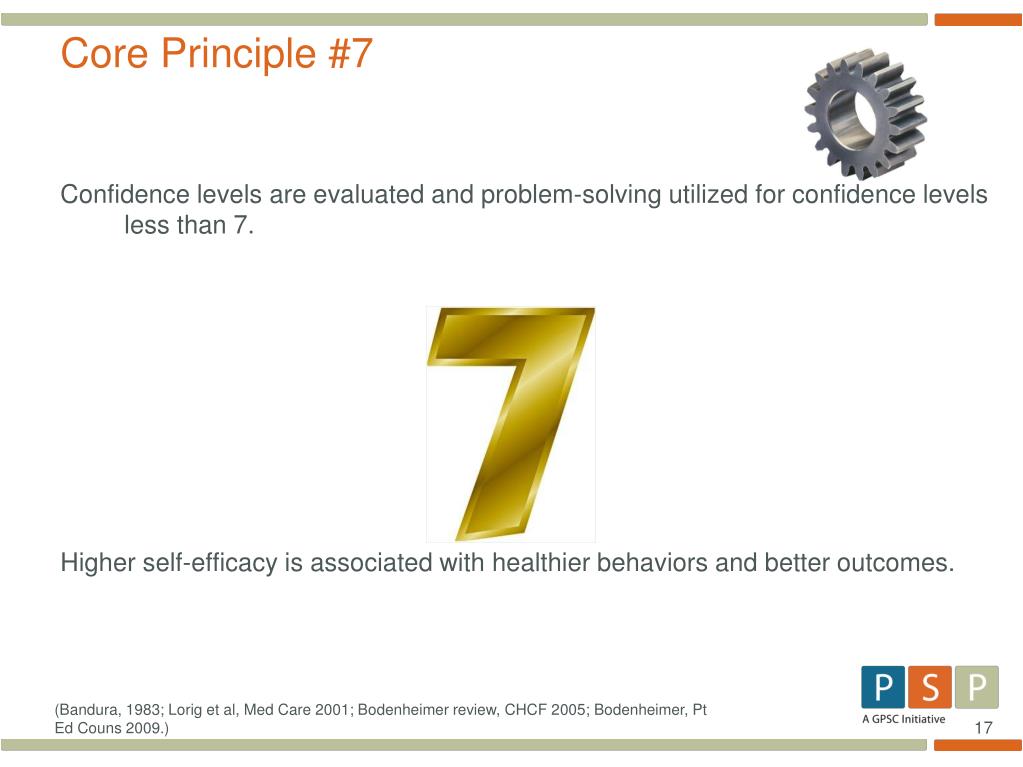 Core Principle #7

Confidence levels are evaluated and problem-solving utilized for confidence levels less than 7.

7

Higher self-efficacy is associated with healthier behaviors and better outcomes.

(Bandura, 1983; Lorig et al, Med Care 2001; Bodenheimer review, CHCF 2005; Bodenheimer, Pt Ed Couns 2009.)

P S P
A GPSC Initiative

17